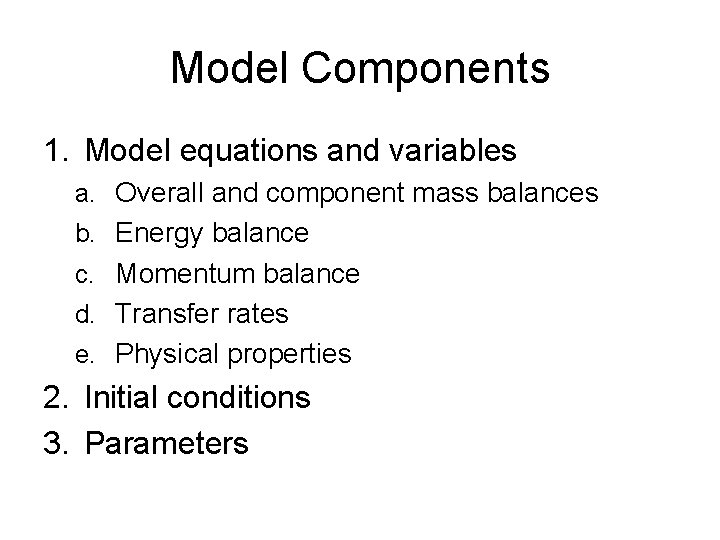 Model Components

1. Model equations and variables
a. Overall and component mass balances
b. Energy balance
c. Momentum balance
d. Transfer rates
e. Physical properties
2. Initial conditions
3. Parameters